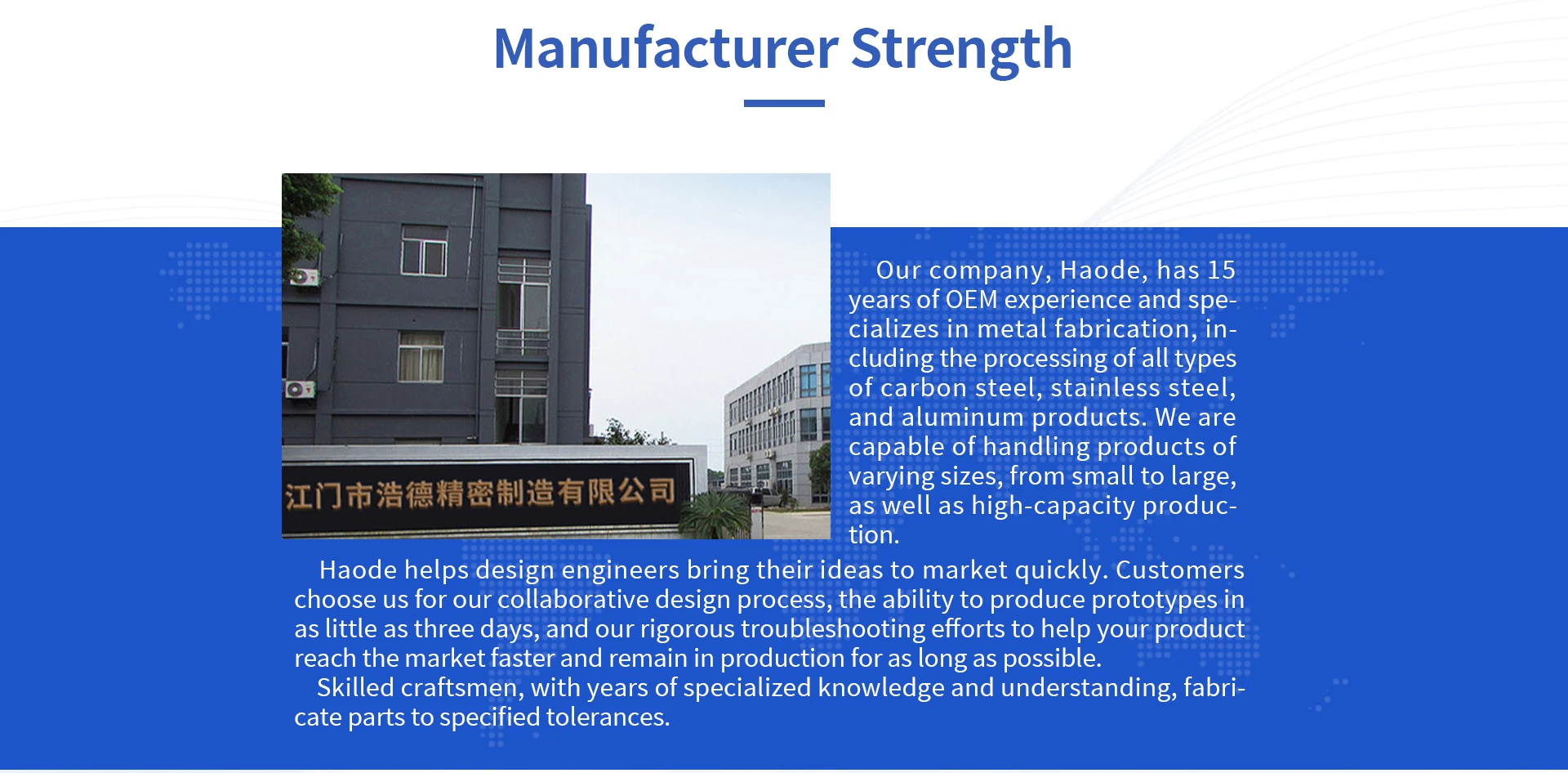 Manufacturer Strength

江门市浩德精密制造有限公司

Our company, Haode, has 15 years of OEM experience and specializes in metal fabrication, including the processing of all types of carbon steel, stainless steel, and aluminum products. We are capable of handling products of varying sizes, from small to large, as well as high-capacity production.

Haode helps design engineers bring their ideas to market quickly. Customers choose us for our collaborative design process, the ability to produce prototypes in as little as three days, and our rigorous troubleshooting efforts to help your product reach the market faster and remain in production for as long as possible.

Skilled craftsmen, with years of specialized knowledge and understanding, fabricate parts to specified tolerances.